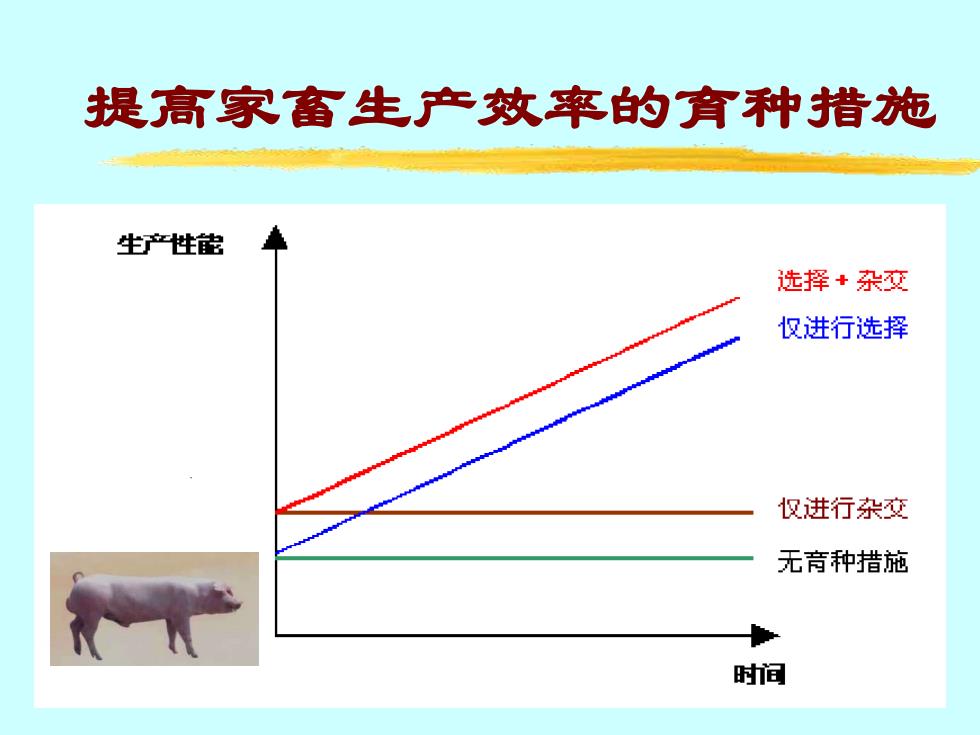 提高家畜生产效率的育种措施

生产性能

选择 + 杂交

仅进行选择

仅进行杂交

无育种措施

时间